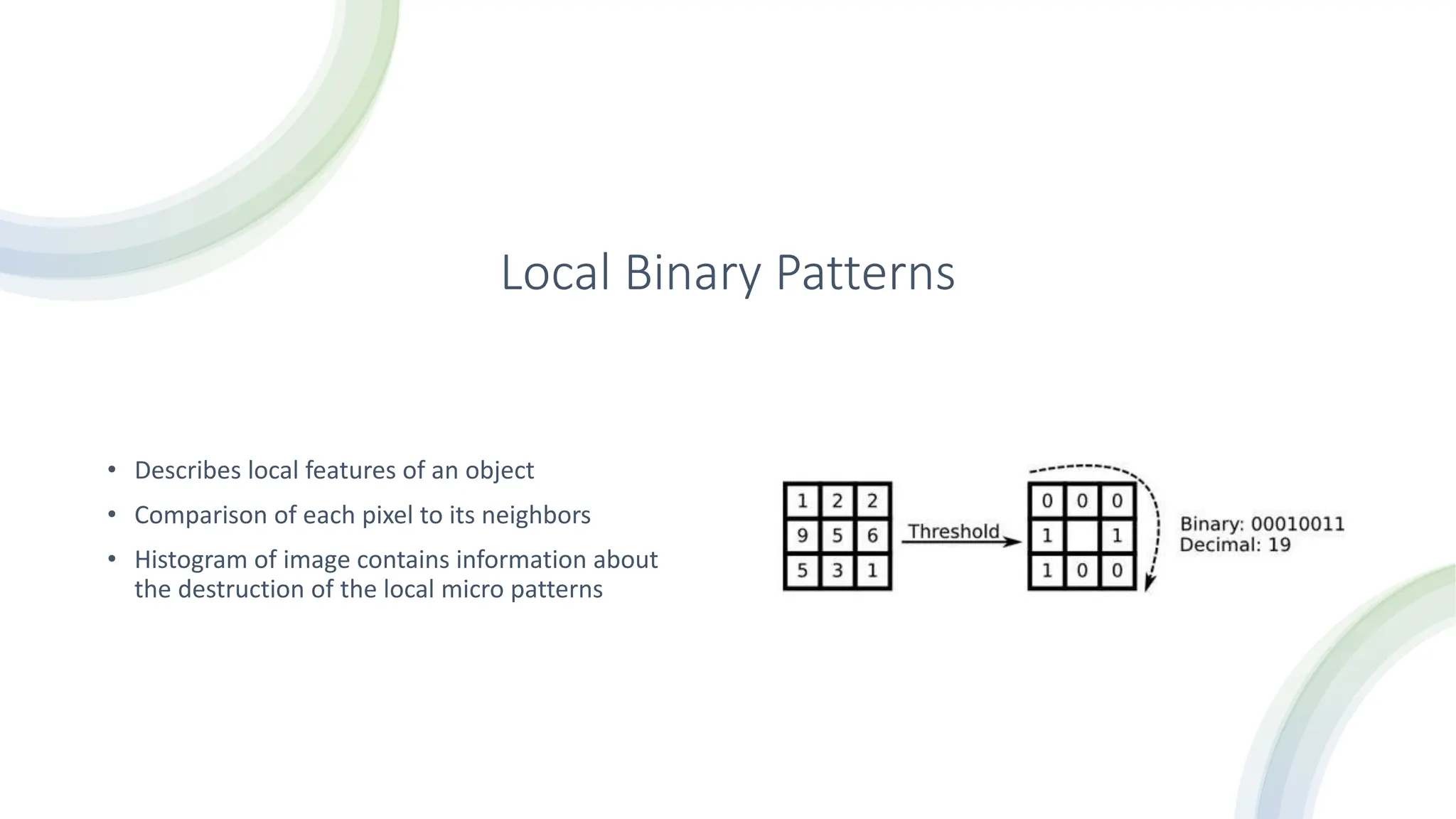 Local Binary Patterns

• Describes local features of an object
• Comparison of each pixel to its neighbors
• Histogram of image contains information about the destruction of the local micro patterns

| 1 | 2 | 2 |
|---|---|---|
| 9 | 5 | 6 |
| 5 | 3 | 1 |

Threshold

| 0 | 0 | 0 |
|---|---|---|
| 1 |  | 1 |
| 1 | 0 | 0 |

Binary: 00010011
Decimal: 19